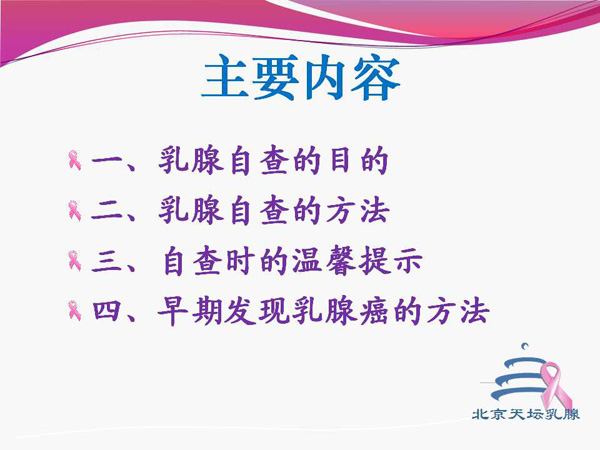 主要内容

一、乳腺自查的目的

二、乳腺自查的方法

三、自查时的温馨提示

四、早期发现乳腺癌的方法

北京天坛乳腺